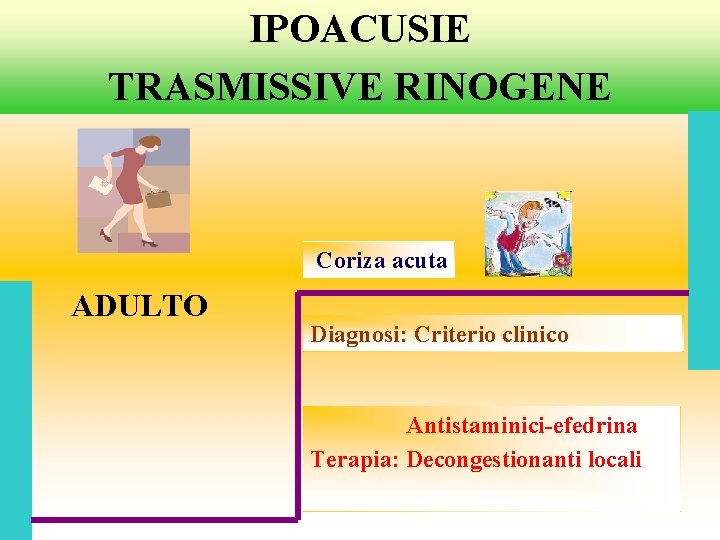 IPOACUSIE
TRASMISSIVE RINOGENE

ADULTO

Coriza acuta

Diagnosi: Criterio clinico

Antistaminici-efedrina
Terapia: Decongestionanti locali